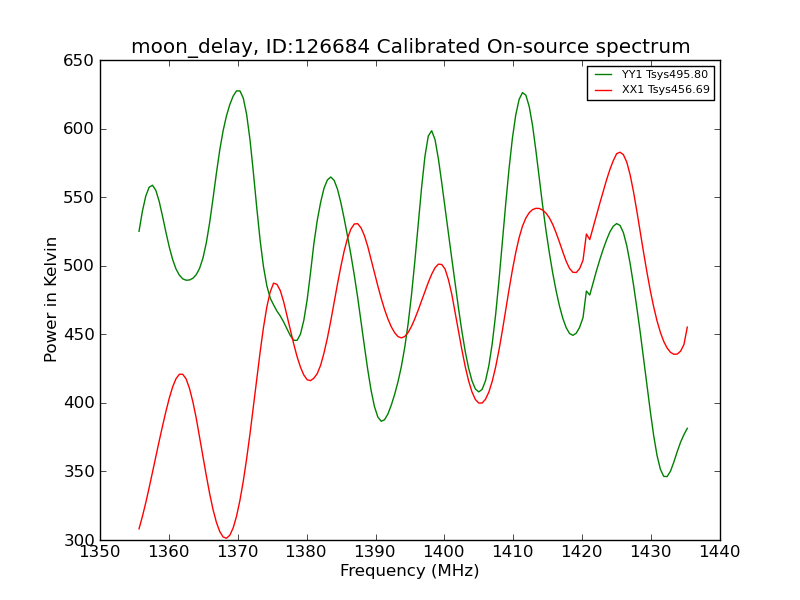 moon_delay, ID:126684 Calibrated On-source spectrum

YY1 Tsys495.80
XX1 Tsys456.69

Power in Kelvin

650
600
550
500
450
400
350
300

1350 1360 1370 1380 1390 1400 1410 1420 1430 1440

Frequency (MHz)